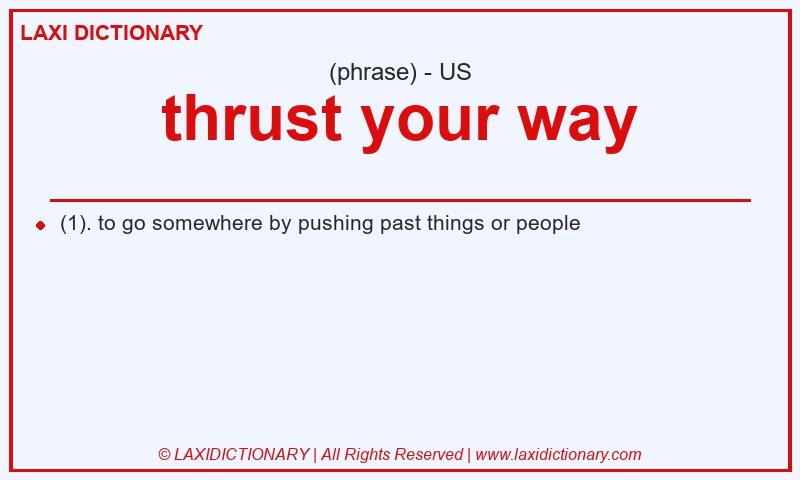 LAXI DICTIONARY

(phrase) - US

thrust your way

(1). to go somewhere by pushing past things or people

© LAXIDICTIONARY | All Rights Reserved | www.laxidictionary.com